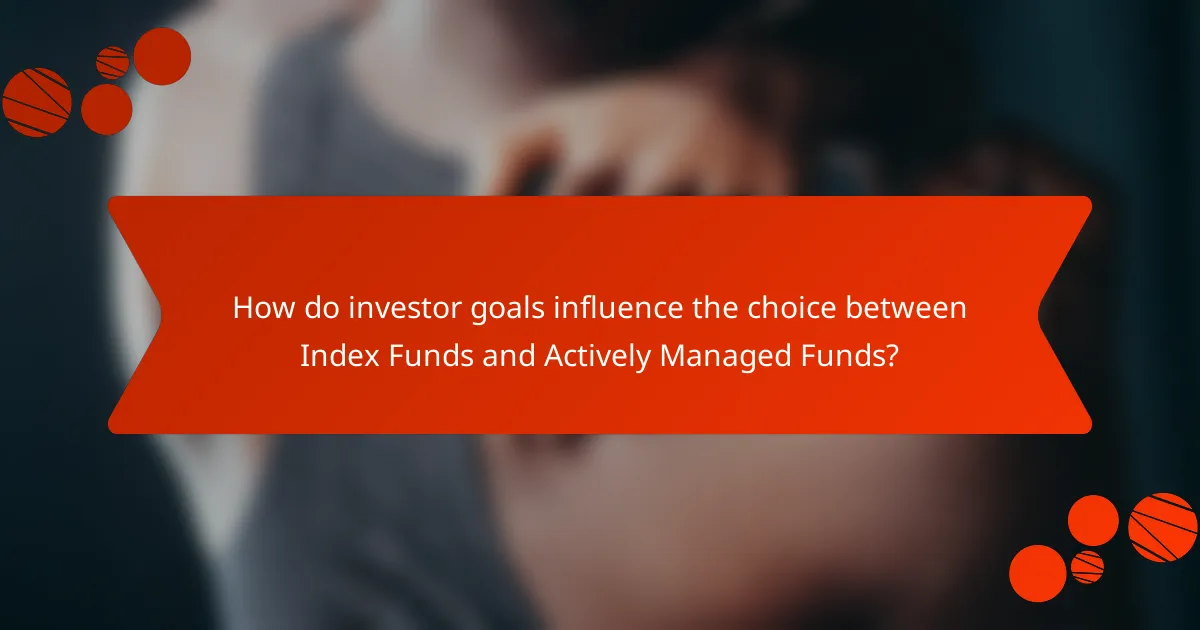 How do investor goals influence the choice between Index Funds and Actively Managed Funds?